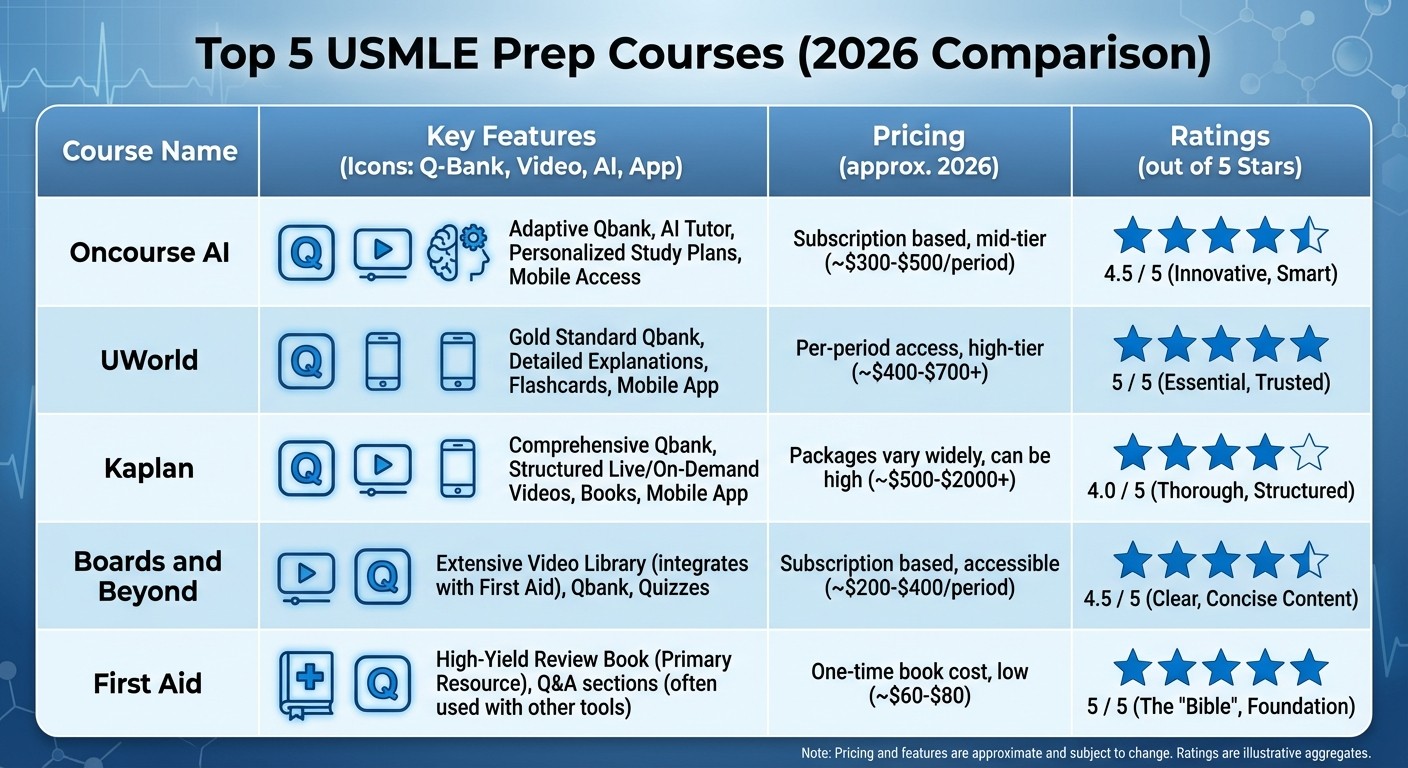 Top 5 USMLE Prep Courses (2026 Comparison)

| Course Name | Key Features (Icons: Q-Bank, Video, AI, App) | Pricing (approx. 2026) | Ratings (out of 5 Stars) |
|---|---|---|---|
| Oncourse AI | Q Adaptive Qbank, AI Tutor, Personalized Study Plans, Mobile Access | Subscription based, mid-tier (~\$300-\$500/period) | 4.5 / 5 (Innovative, Smart) |
| UWorld | Q Gold Standard Qbank, Detailed Explanations, Flashcards, Mobile App | Per-period access, high-tier (~\$400-\$700+) | 5 / 5 (Essential, Trusted) |
| Kaplan | Q Comprehensive Qbank, Structured Live/On-Demand Videos, Books, Mobile App | Packages vary widely, can be high (~\$500-\$2000+) | 4.0 / 5 (Thorough, Structured) |
| Boards and Beyond | Q Extensive Video Library (integrates with First Aid), Qbank, Quizzes | Subscription based, accessible (~\$200-\$400/period) | 4.5 / 5 (Clear, Concise Content) |
| First Aid | Q High-Yield Review Book (Primary Resource), Q&A sections (often used with other tools) | One-time book cost, low (~\$60-\$80) | 5 / 5 (The "Bible", Foundation) |

Note: Pricing and features are approximate and subject to change. Ratings are illustrative aggregates.